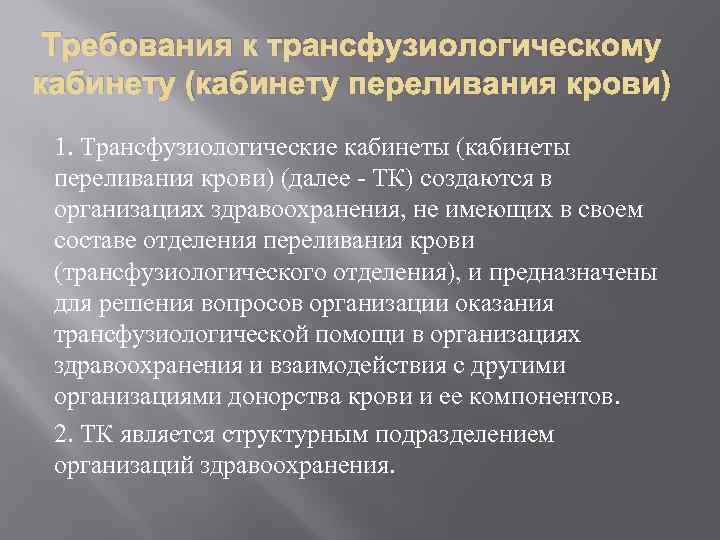 Требования к трансфузиологическому кабинету (кабинету переливания крови)

1. Трансфузиологические кабинеты (кабинеты переливания крови) (далее - ТК) создаются в организациях здравоохранения, не имеющих в своем составе отделения переливания крови (трансфузиологического отделения), и предназначены для решения вопросов организации оказания трансфузиологической помощи в организациях здравоохранения и взаимодействия с другими организациями донорства крови и ее компонентов.

2. ТК является структурным подразделением организаций здравоохранения.